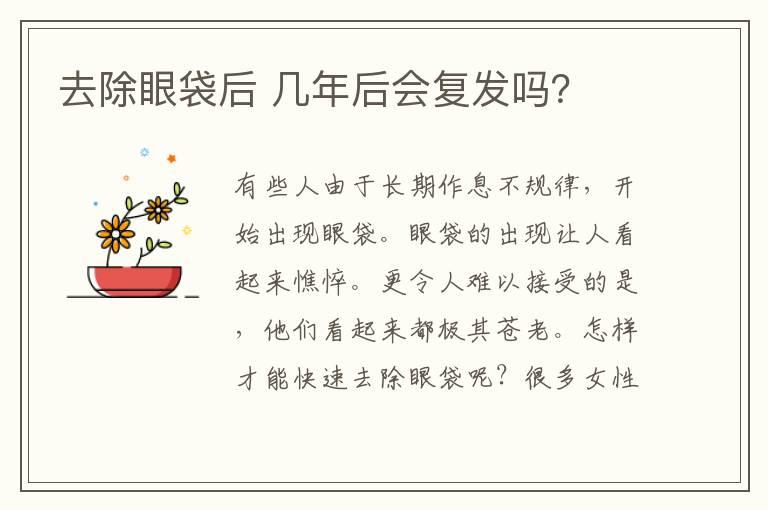 去除眼袋后 几年后会复发吗?

有些人由于长期作息不规律，开始出现眼袋。眼袋的出现让人看起来憔悴。更令人难以接受的是，他们看起来都极其苍老。怎样才能快速去除眼袋呢？很多女性